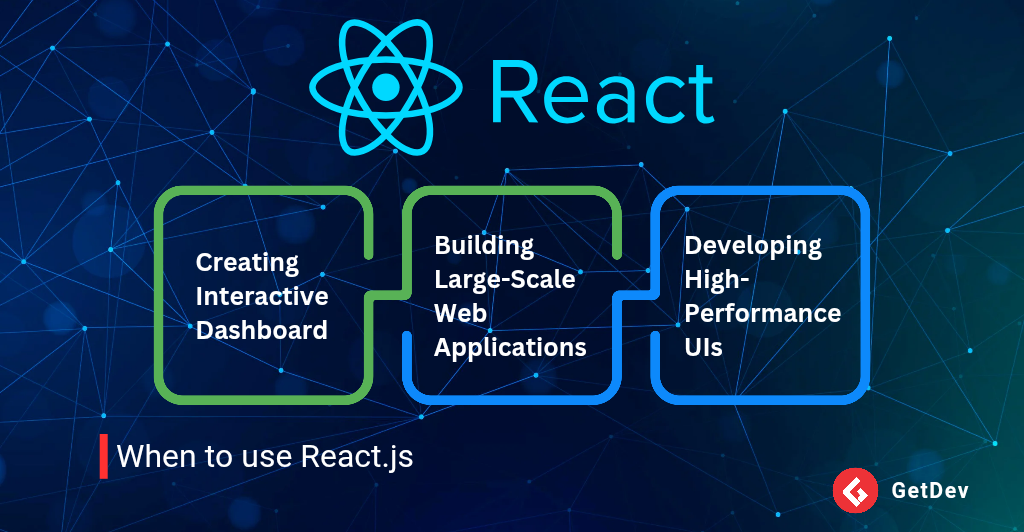 React

Creating Interactive Dashboard

Building Large-Scale Web Applications

Developing High-Performance UIs

When to use React.js

GetDev